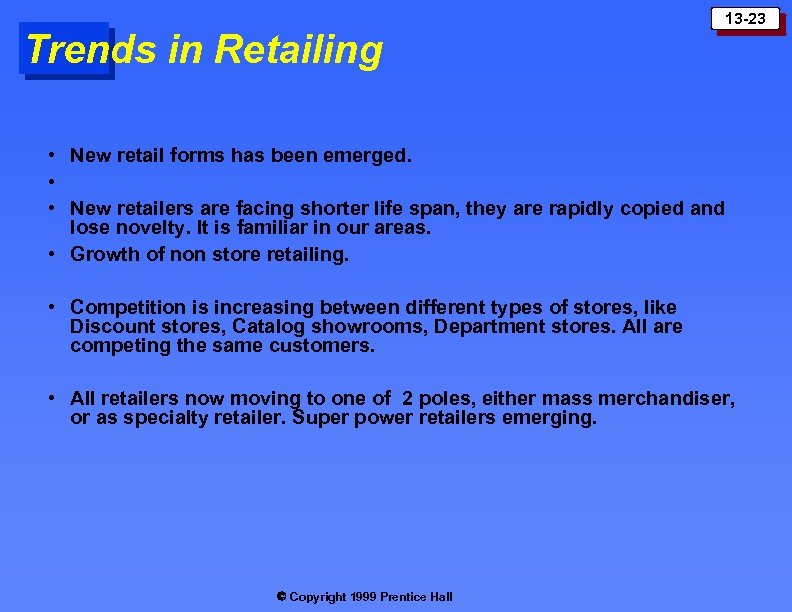 13-23

Trends in Retailing

• New retail forms has been emerged.
•
• New retailers are facing shorter life span, they are rapidly copied and lose novelty. It is familiar in our areas.
• Growth of non store retailing.

• Competition is increasing between different types of stores, like Discount stores, Catalog showrooms, Department stores. All are competing the same customers.

• All retailers now moving to one of 2 poles, either mass merchandiser, or as specialty retailer. Super power retailers emerging.

© Copyright 1999 Prentice Hall